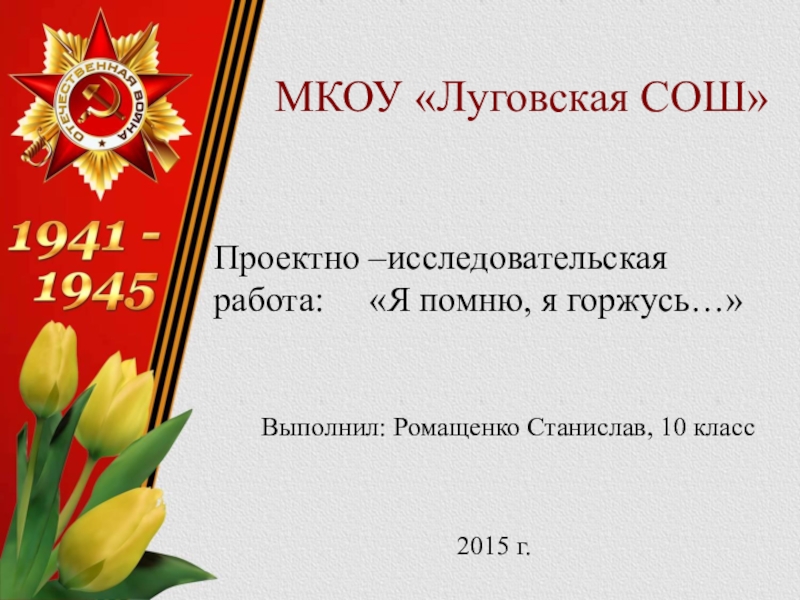 ОТЕЧЕСТВЕННАЯ ВОЙНА

1941 - 1945

МКОУ «Луговская СОШ»

Проектно –исследовательская работа: «Я помню, я горжусь…»

Выполнил: Ромащенко Станислав, 10 класс

2015 г.